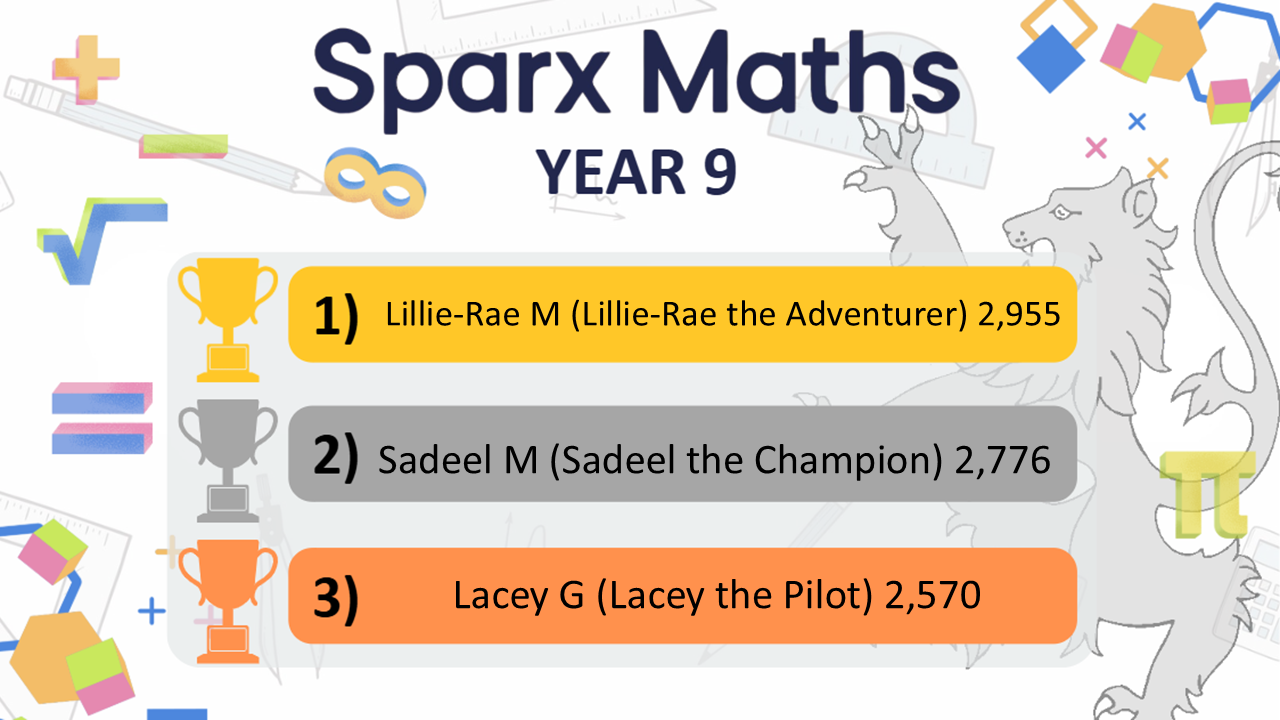 Sparx Maths
YEAR 9

1) Lillie-Rae M (Lillie-Rae the Adventurer) 2,955

2) Sadeel M (Sadeel the Champion) 2,776

3) Lacey G (Lacey the Pilot) 2,570